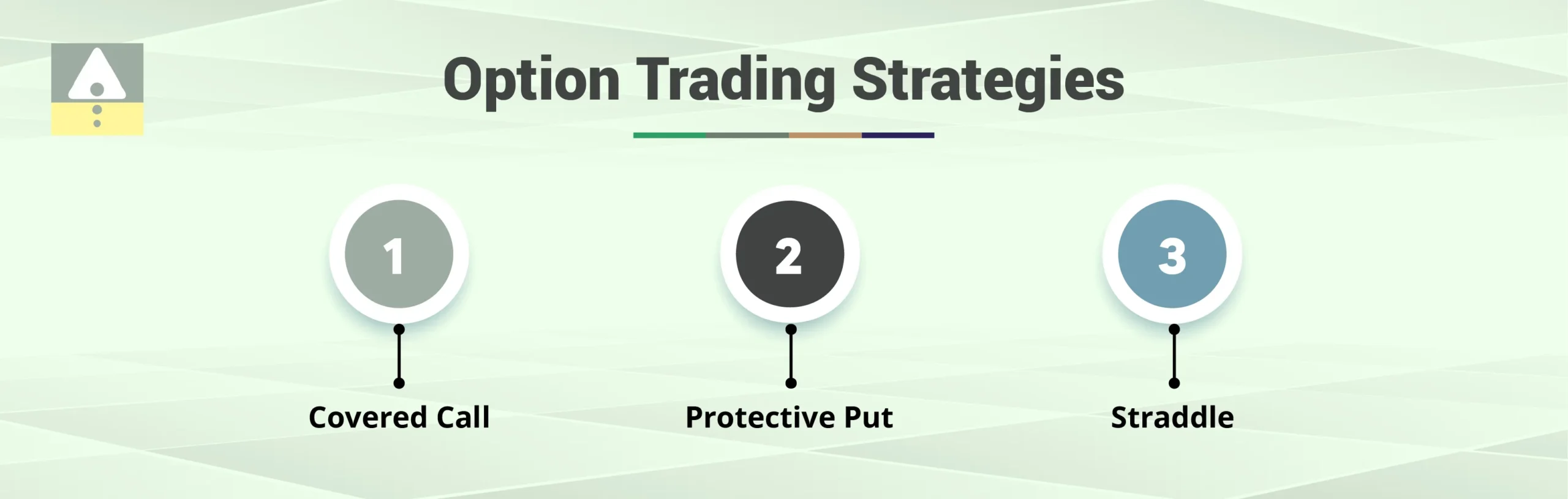 Option Trading Strategies

1
Covered Call

2
Protective Put

3
Straddle